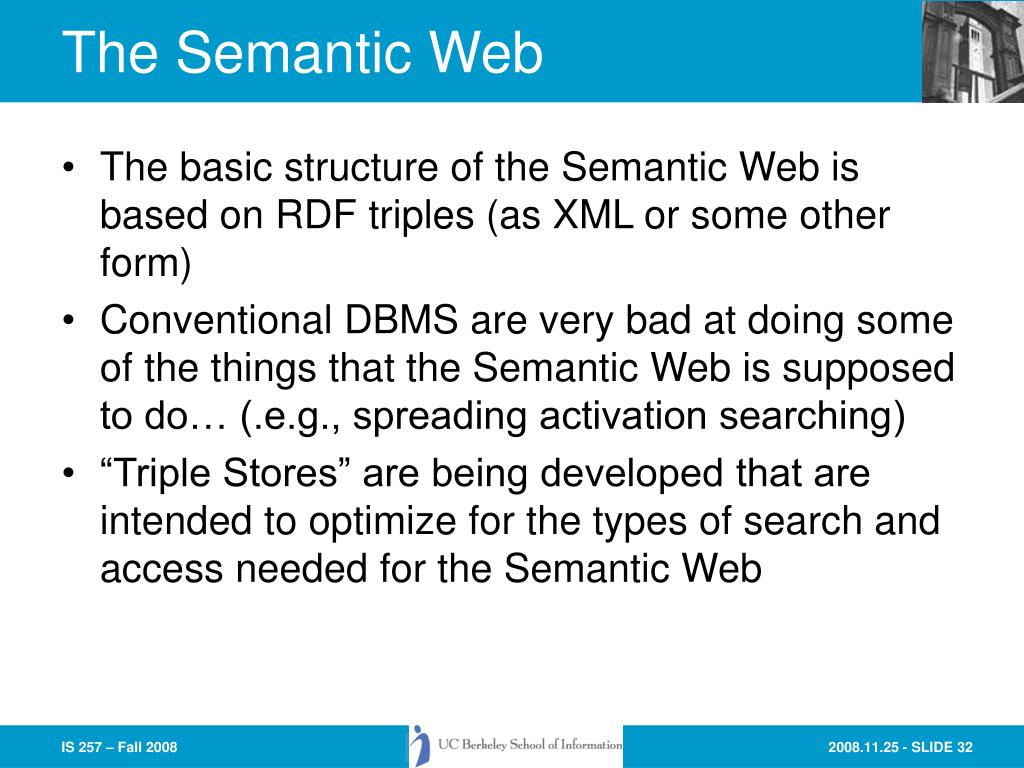 The Semantic Web

• The basic structure of the Semantic Web is based on RDF triples (as XML or some other form)
• Conventional DBMS are very bad at doing some of the things that the Semantic Web is supposed to do… (.e.g., spreading activation searching)
• “Triple Stores” are being developed that are intended to optimize for the types of search and access needed for the Semantic Web

IS 257 – Fall 2008

UC Berkeley School of Information

2008.11.25 - SLIDE 32